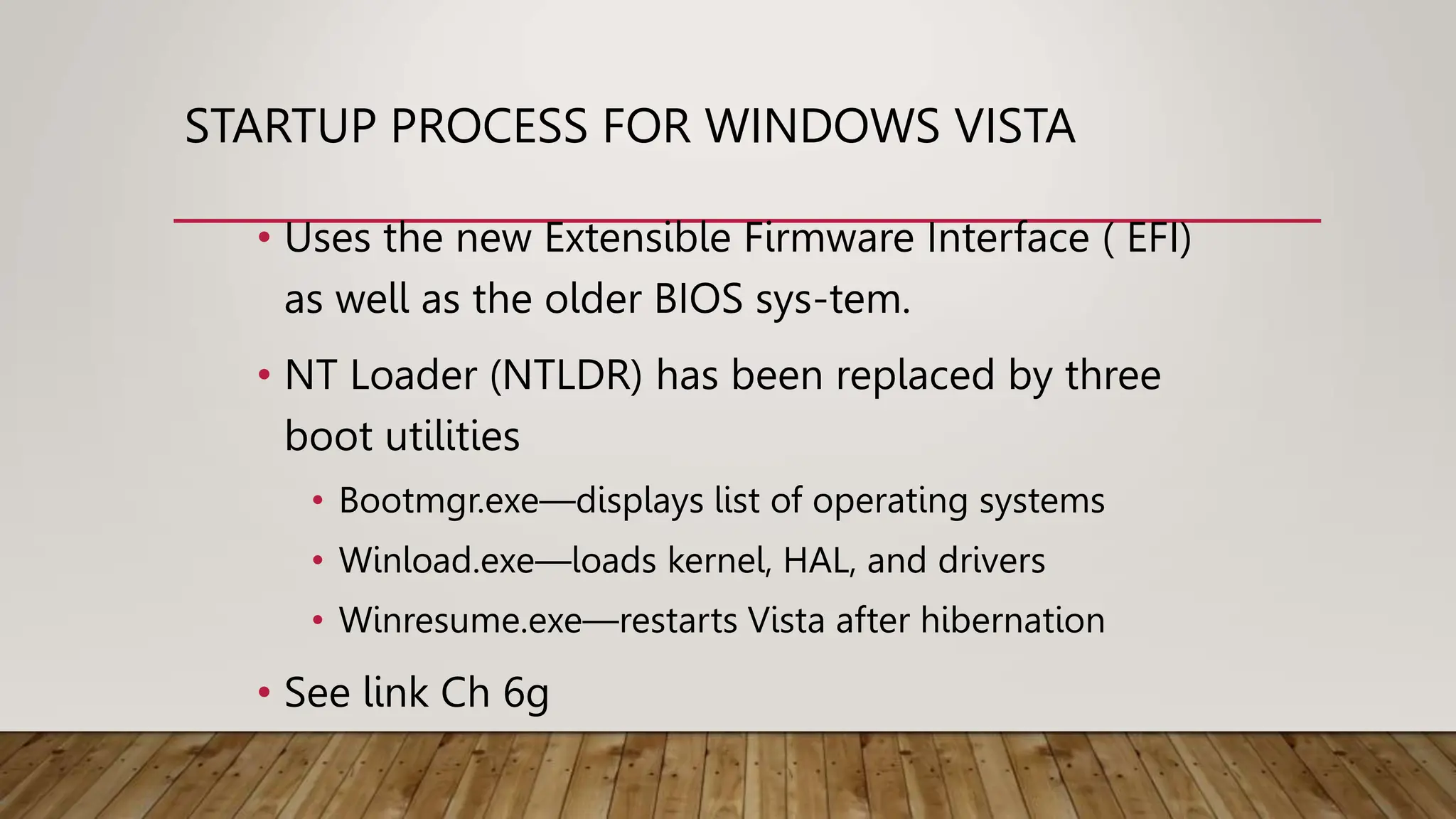 STARTUP PROCESS FOR WINDOWS VISTA

• Uses the new Extensible Firmware Interface ( EFI) as well as the older BIOS sys-tem.

• NT Loader (NTLDR) has been replaced by three boot utilities

• Bootmgr.exe—displays list of operating systems

• Winload.exe—loads kernel, HAL, and drivers

• Winresume.exe—restarts Vista after hibernation

• See link Ch 6g